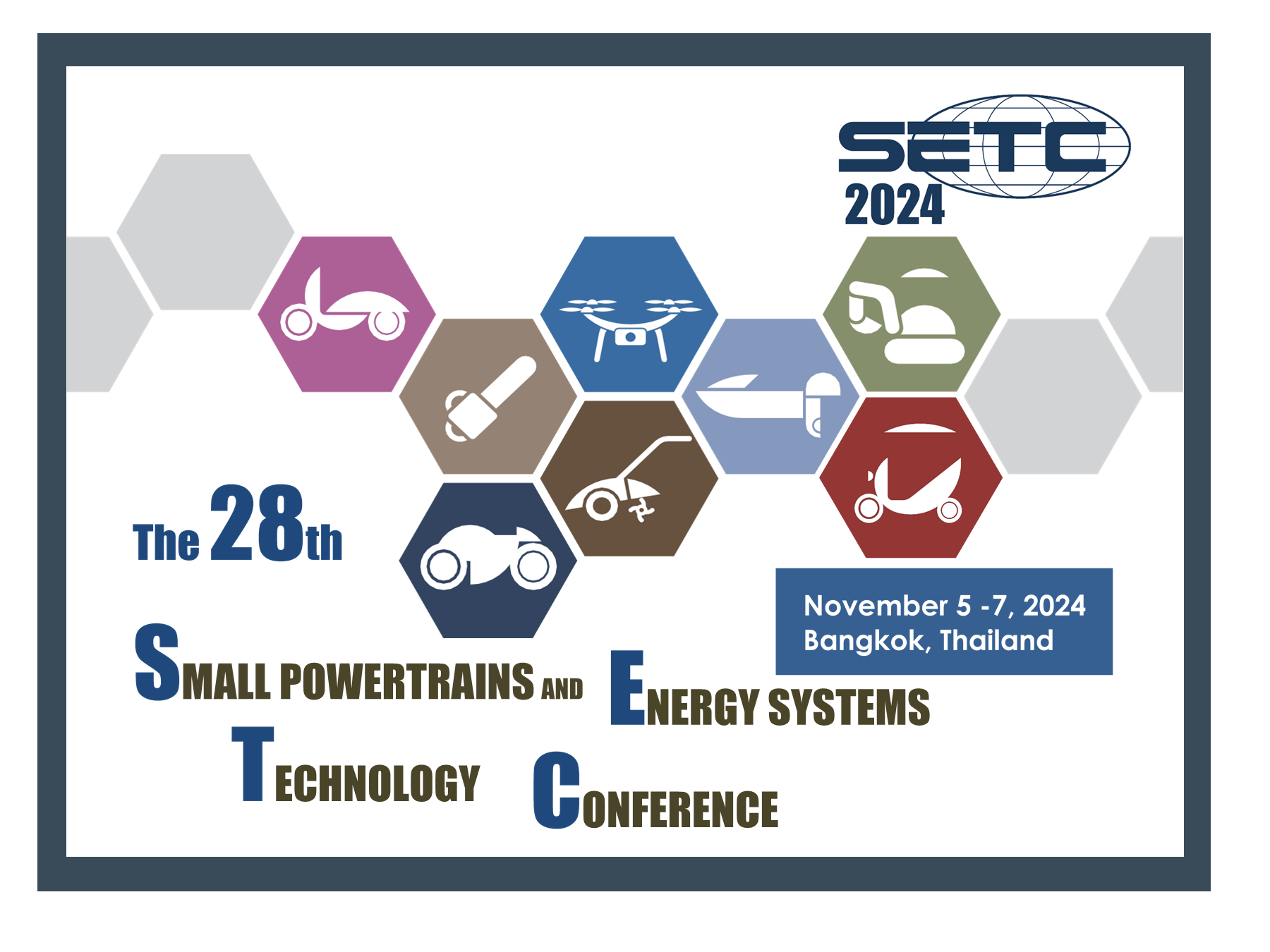 SETC
2024

The 28th

November 5 -7, 2024
Bangkok, Thailand

SMALL POWERTRAINS AND ENERGY SYSTEMS
TECHNOLOGY CONFERENCE